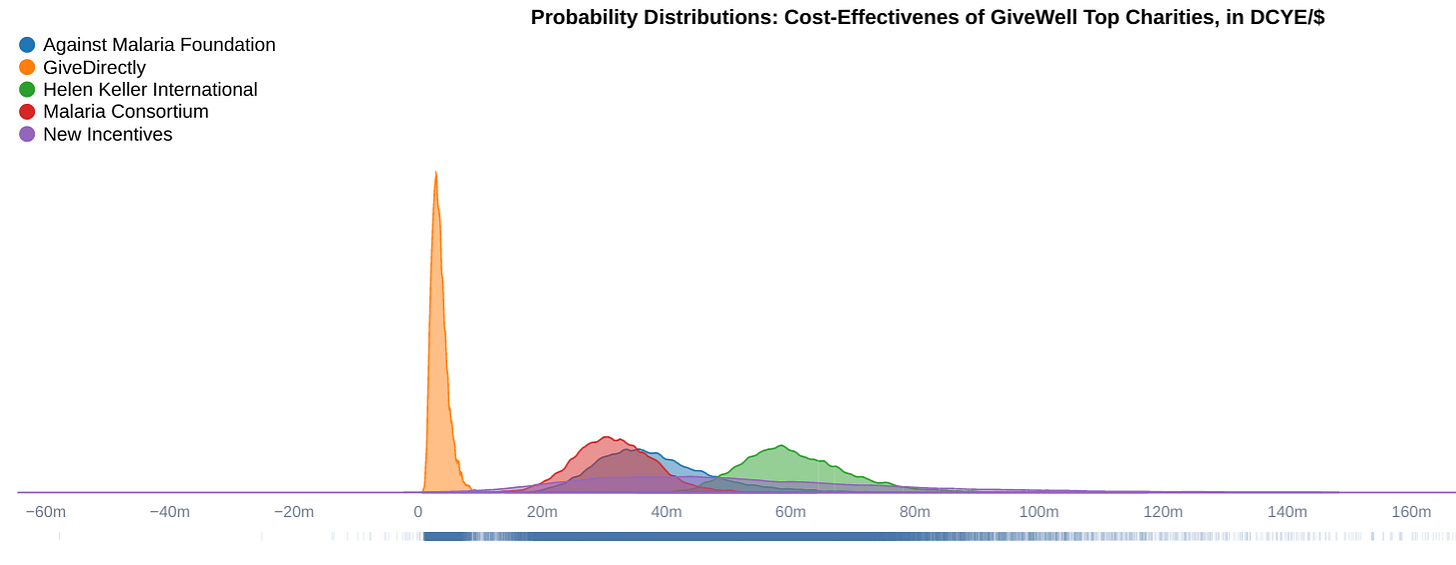 Probability Distributions: Cost-Effectivenes of GiveWell Top Charities, in DCYE/$

Against Malaria Foundation
GiveDirectly
Helen Keller International
Malaria Consortium
New Incentives

−60m −40m −20m 0 20m 40m 60m 80m 100m 120m 140m 160m